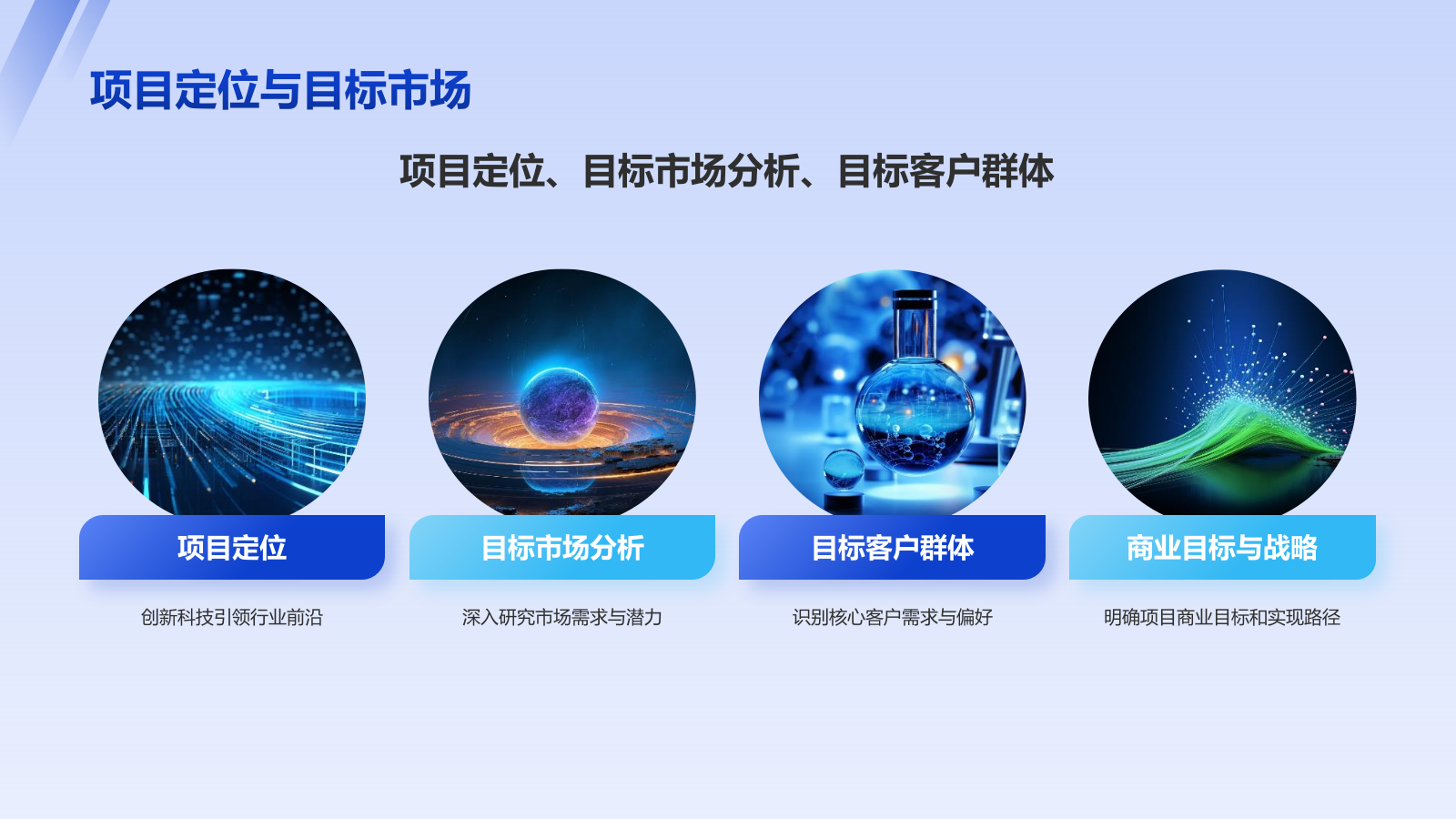 项目定位与目标市场

项目定位、目标市场分析、目标客户群体

项目定位

创新科技引领行业前沿

目标市场分析

深入研究市场需求与潜力

目标客户群体

识别核心客户需求与偏好

商业目标与战略

明确项目商业目标和实现路径